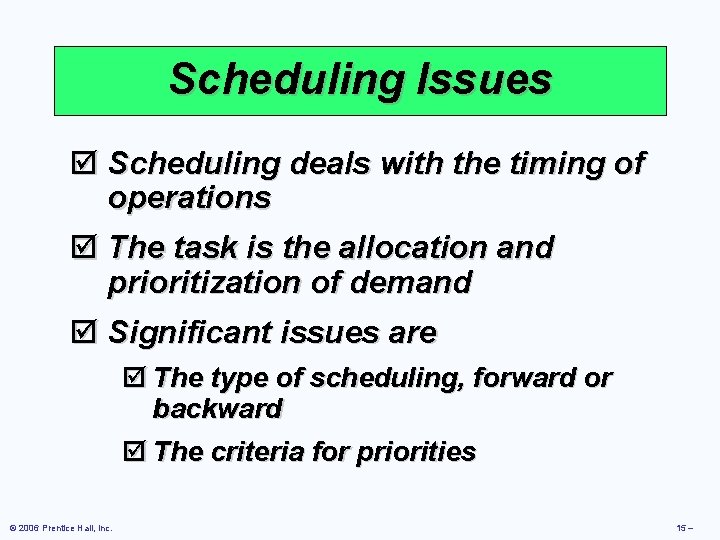 Scheduling Issues

☑ Scheduling deals with the timing of operations

☑ The task is the allocation and prioritization of demand

☑ Significant issues are

☑ The type of scheduling, forward or backward

☑ The criteria for priorities

© 2006 Prentice Hall, Inc.

15 –